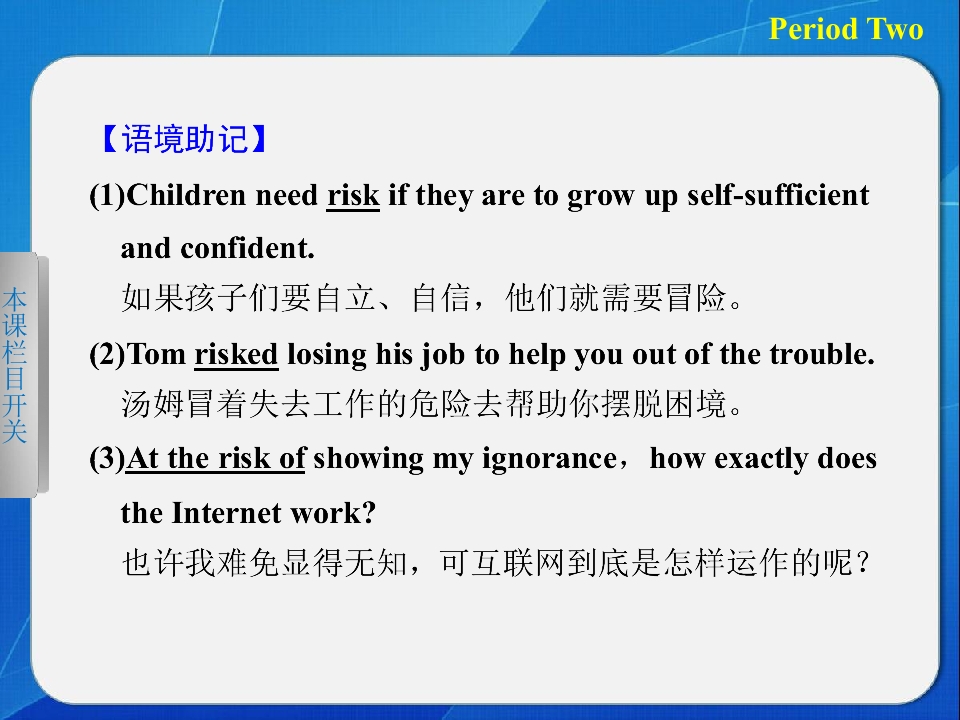 Period Two

本课栏目开关

【语境助记】

(1)Children need risk if they are to grow up self-sufficient and confident.
如果孩子们要自立、自信，他们就需要冒险。

(2)Tom risked losing his job to help you out of the trouble.
汤姆冒着失去工作的危险去帮助你摆脱困境。

(3)At the risk of showing my ignorance，how exactly does the Internet work?
也许我难免显得无知，可互联网到底是怎样运作的呢？